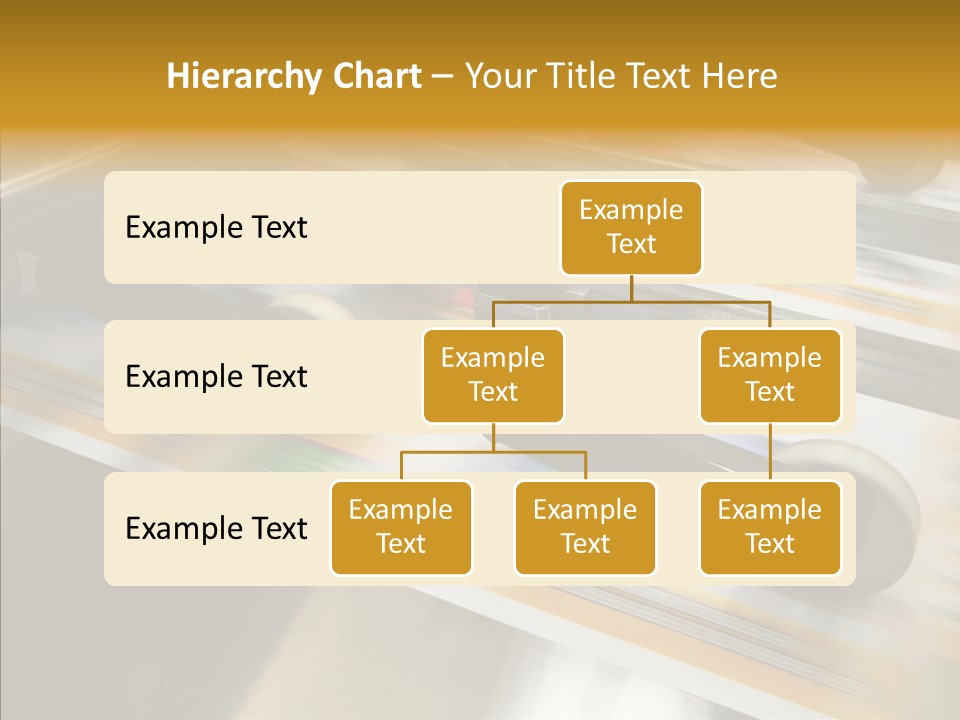 Hierarchy Chart – Your Title Text Here

Example Text

Example Text

Example Text

Example Text

Example Text

Example Text

Example Text

Example Text

Example Text